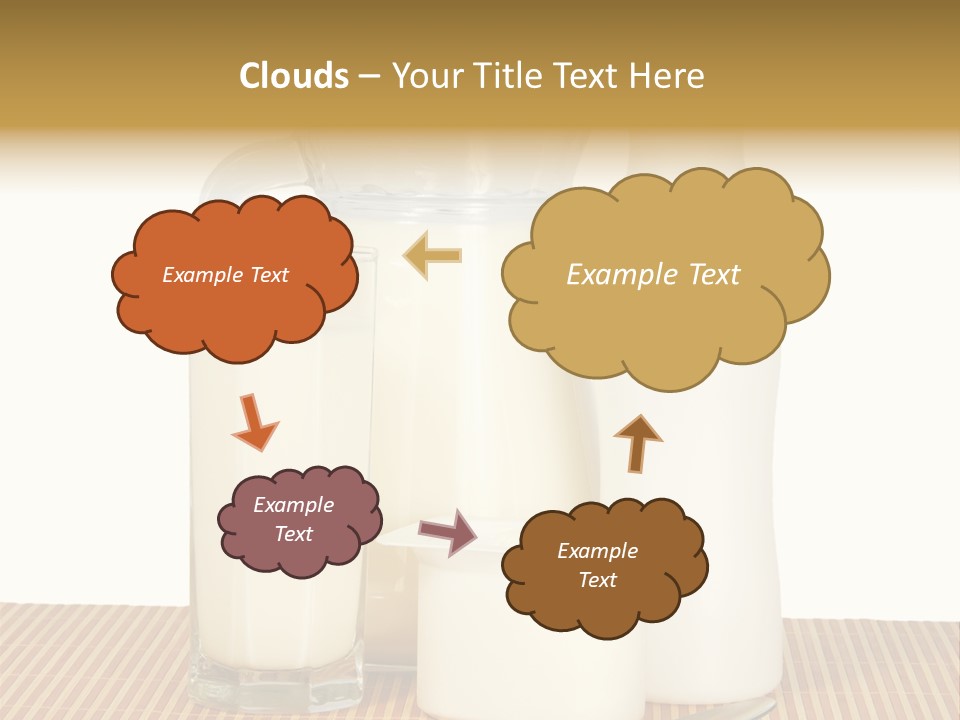 Clouds – Your Title Text Here

Example Text

Example Text

Example Text

Example Text